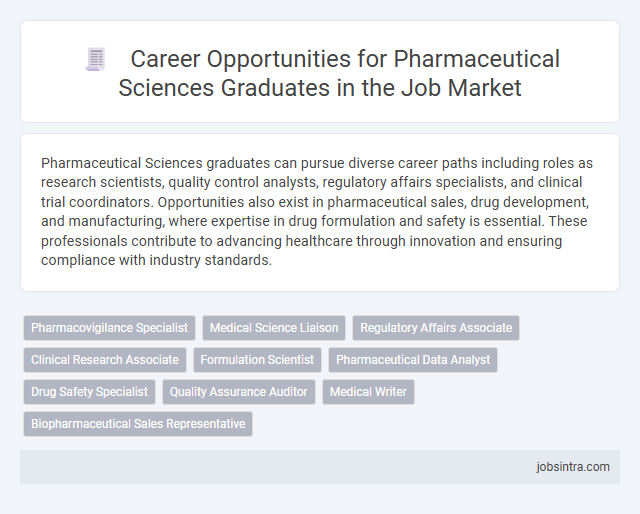 Career Opportunities for Pharmaceutical Sciences Graduates in the Job Market

Pharmaceutical Sciences graduates can pursue diverse career paths including roles as research scientists, quality control analysts, regulatory affairs specialists, and clinical trial coordinators. Opportunities also exist in pharmaceutical sales, drug development, and manufacturing, where expertise in drug formulation and safety is essential. These professionals contribute to advancing healthcare through innovation and ensuring compliance with industry standards.

Pharmacovigilance Specialist
Medical Science Liaison
Regulatory Affairs Associate
Clinical Research Associate
Formulation Scientist
Pharmaceutical Data Analyst
Drug Safety Specialist
Quality Assurance Auditor
Medical Writer
Biopharmaceutical Sales Representative

jobsintra.com